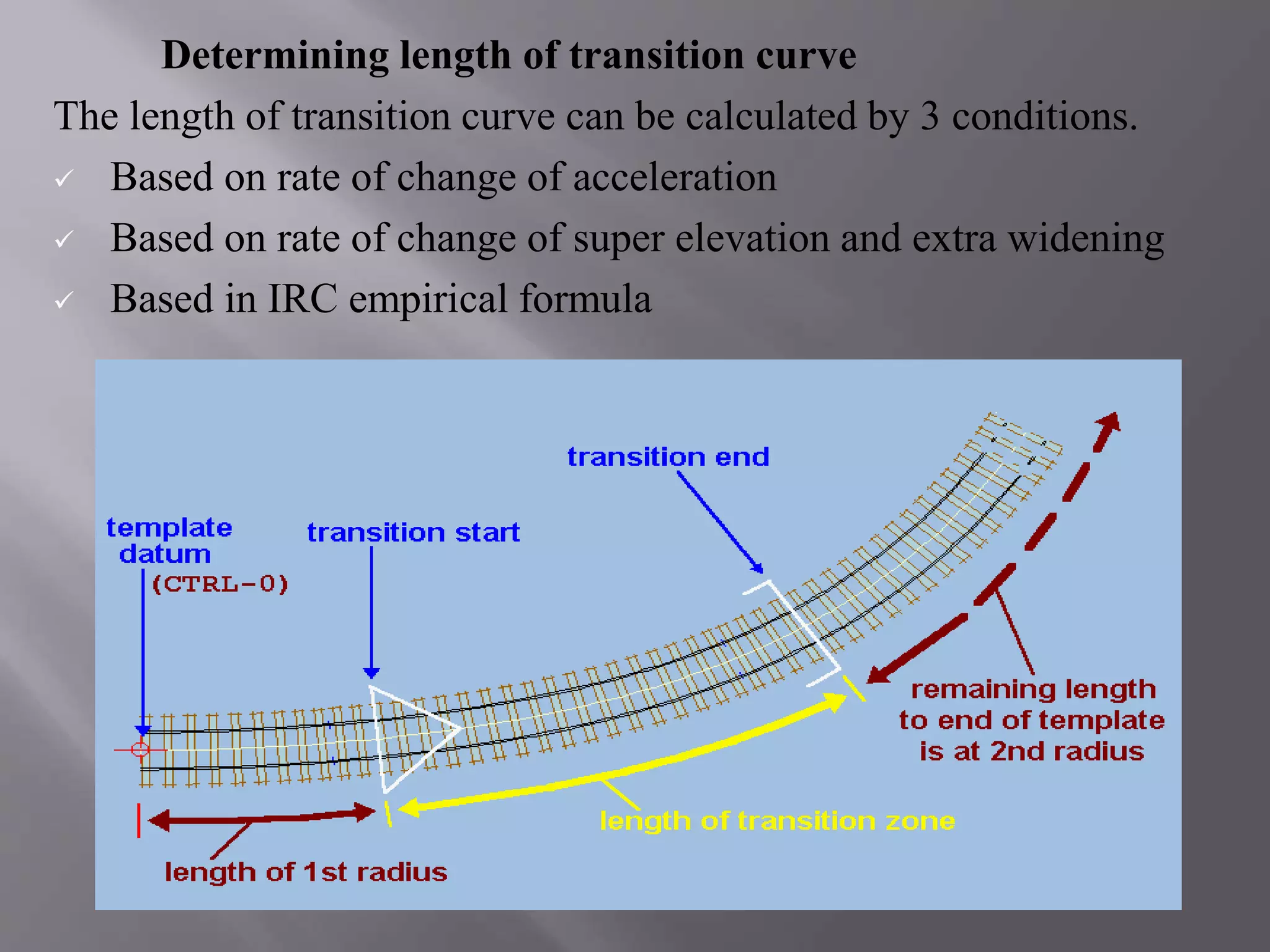 Determining length of transition curve

The length of transition curve can be calculated by 3 conditions.

✓ Based on rate of change of acceleration

✓ Based on rate of change of super elevation and extra widening

✓ Based in IRC empirical formula

transition end

template datum

(CTRL-0)

transition start

remaining length to end of template is at 2nd radius

length of transition zone

length of 1st radius